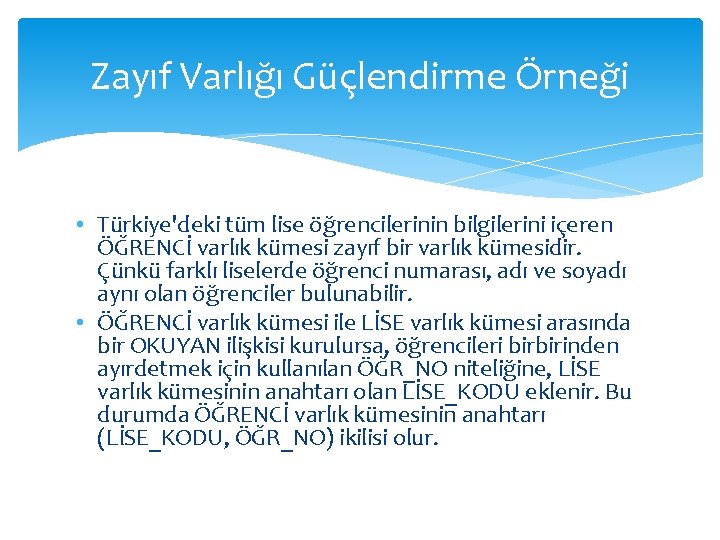 Zayıf Varlığı Güçlendirme Örneği

• Türkiye'deki tüm lise öğrencilerinin bilgilerini içeren ÖĞRENCİ varlık kümesi zayıf bir varlık kümesidir. Çünkü farklı liselerde öğrenci numarası, adı ve soyadı aynı olan öğrenciler bulunabilir.
• ÖĞRENCİ varlık kümesi ile LİSE varlık kümesi arasında bir OKUYAN ilişkisi kurulursa, öğrencileri birbirinden ayırdetmek için kullanılan ÖĞR_NO niteliğine, LİSE varlık kümesinin anahtarı olan LİSE_KODU eklenir. Bu durumda ÖĞRENCİ varlık kümesinin anahtarı (LİSE_KODU, ÖĞR_NO) ikilisi olur.